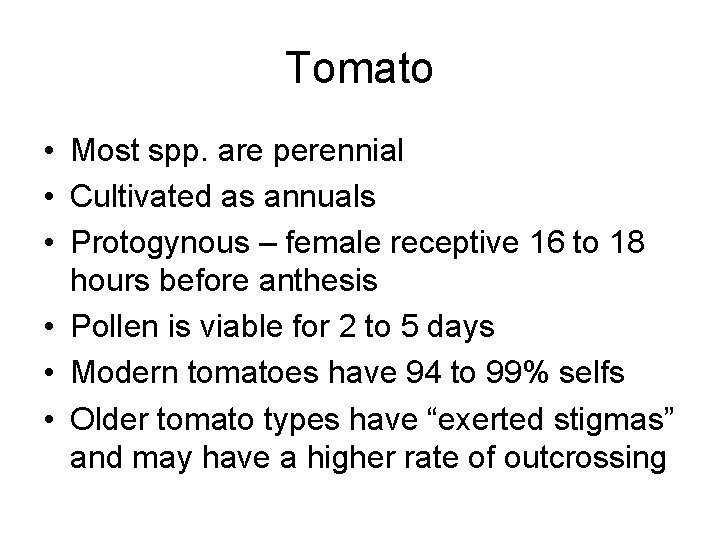 Tomato

• Most spp. are perennial
• Cultivated as annuals
• Protogynous – female receptive 16 to 18 hours before anthesis
• Pollen is viable for 2 to 5 days
• Modern tomatoes have 94 to 99% selfs
• Older tomato types have “exerted stigmas” and may have a higher rate of outcrossing